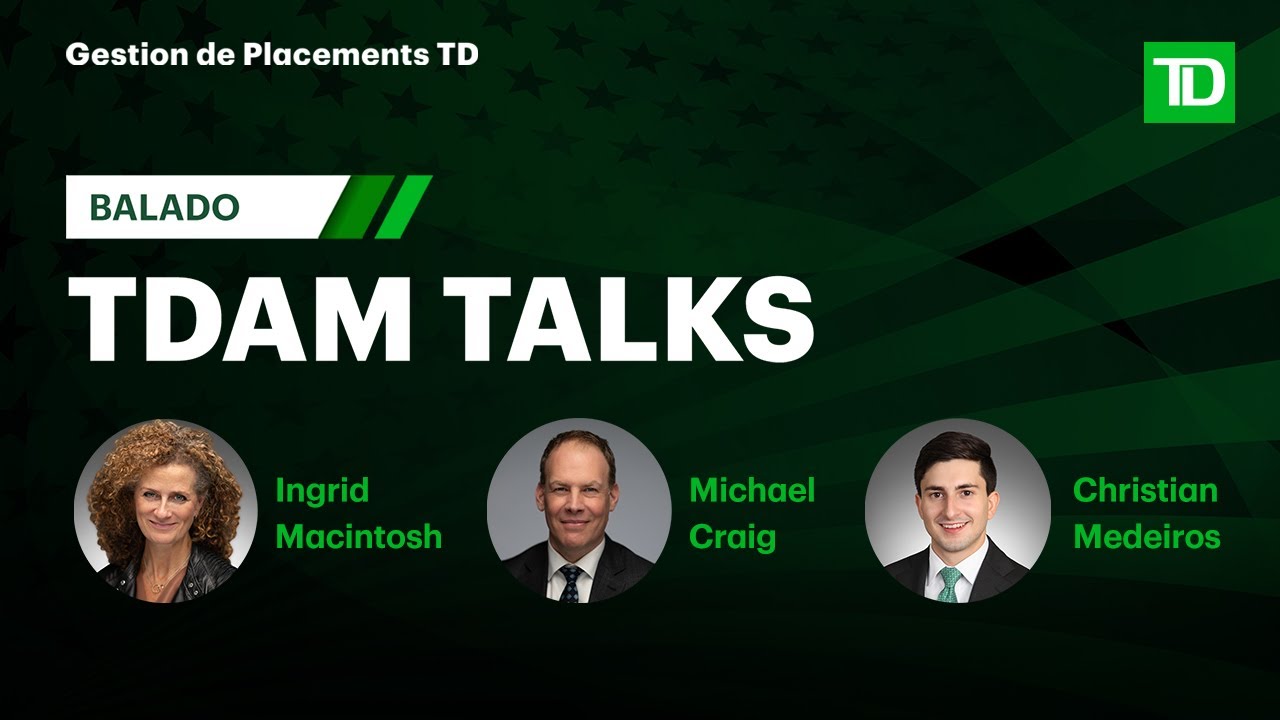 Gestion de Placements TD

TD

BALADO

TDAM TALKS

Ingrid Macintosh

Michael Craig

Christian Medeiros